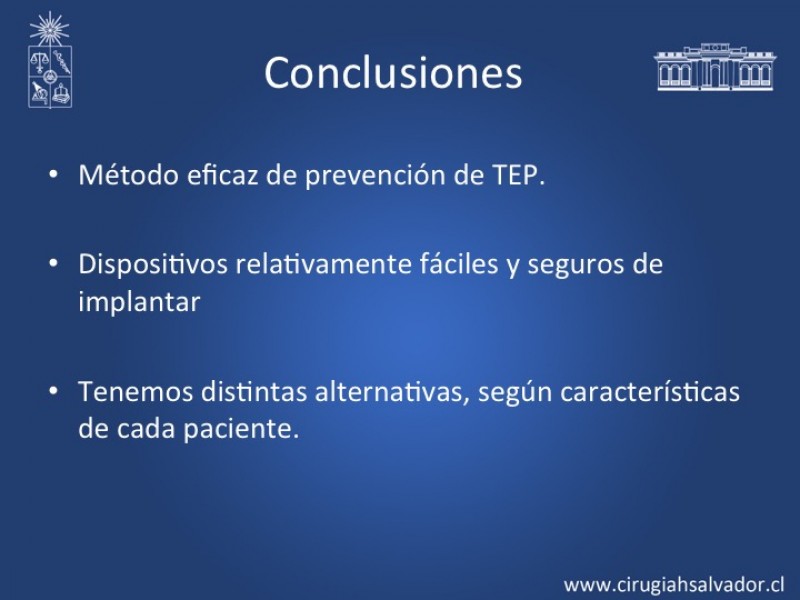 Conclusiones

• Método eficaz de prevención de TEP.

• Dispositivos relativamente fáciles y seguros de implantar

• Tenemos distintas alternativas, según características de cada paciente.

www.cirugiahsalvador.cl